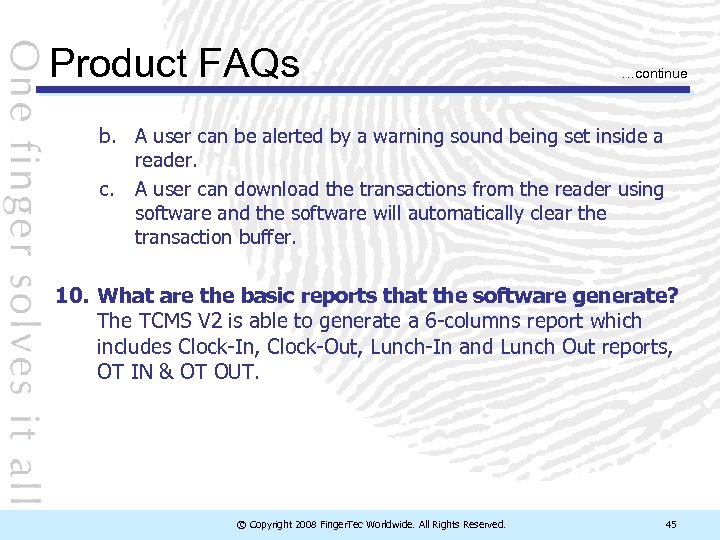 One finger solves it all

Product FAQs

…continue

b. A user can be alerted by a warning sound being set inside a reader.

c. A user can download the transactions from the reader using software and the software will automatically clear the transaction buffer.

10. What are the basic reports that the software generate?
The TCMS V2 is able to generate a 6-columns report which includes Clock-In, Clock-Out, Lunch-In and Lunch Out reports, OT IN & OT OUT.

© Copyright 2008 FingerTec Worldwide. All Rights Reserved.

45